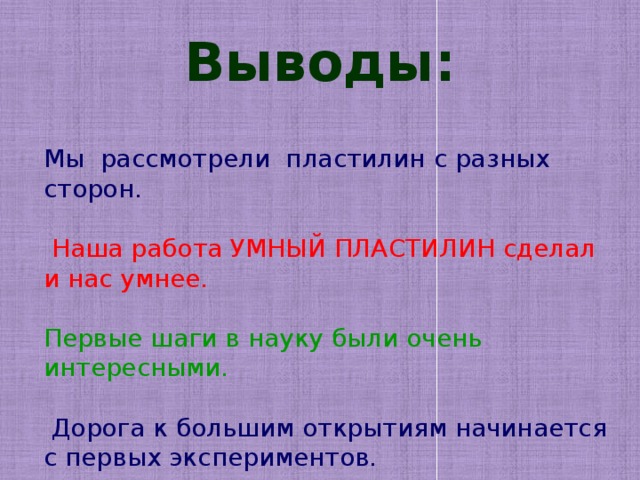 Выводы:

Мы рассмотрели пластилин с разных сторон.

Наша работа УМНЫЙ ПЛАСТИЛИН сделал и нас умнее.

Первые шаги в науку были очень интересными.

Дорога к большим открытиям начинается с первых экспериментов.